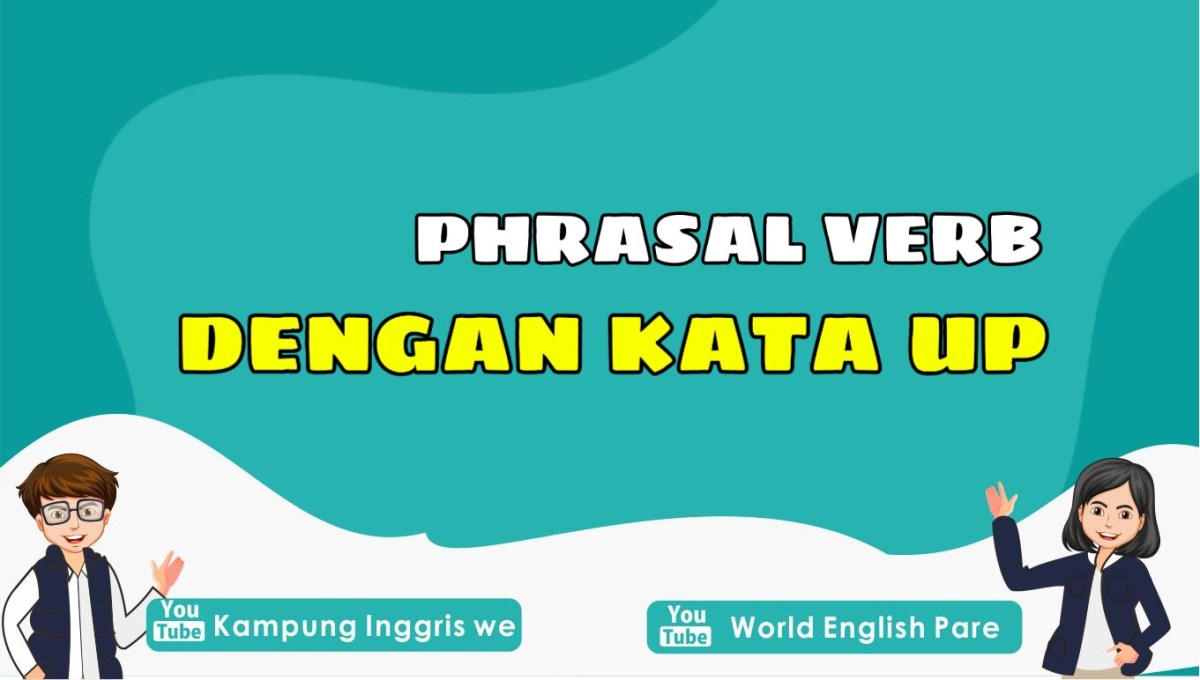 PHRASAL VERB
DENGAN KATA UP

You Tube Kampung Inggris we

You Tube World English Pare